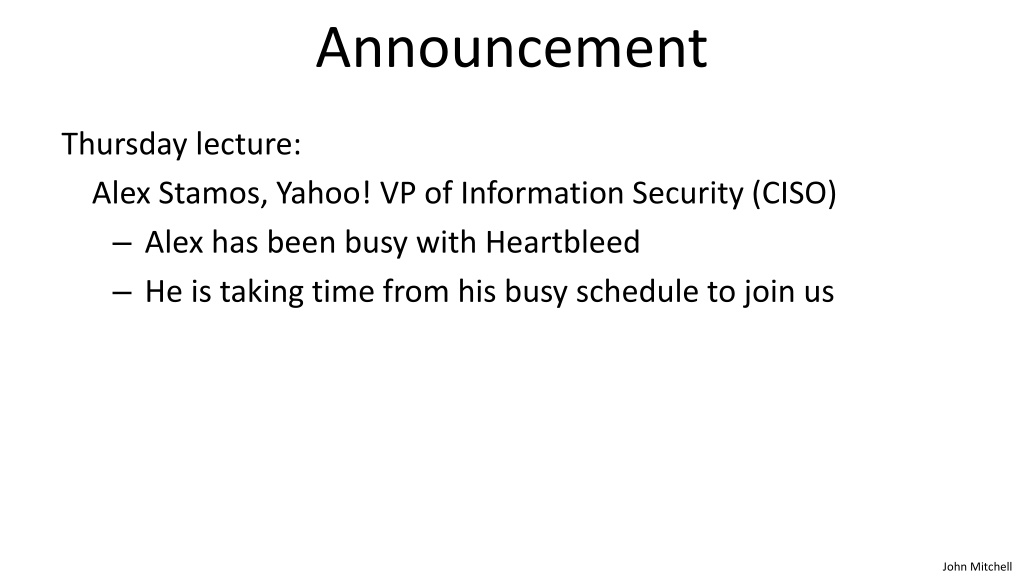 Announcement

Thursday lecture:

Alex Stamos, Yahoo! VP of Information Security (CISO)

– Alex has been busy with Heartbleed

– He is taking time from his busy schedule to join us

John Mitchell